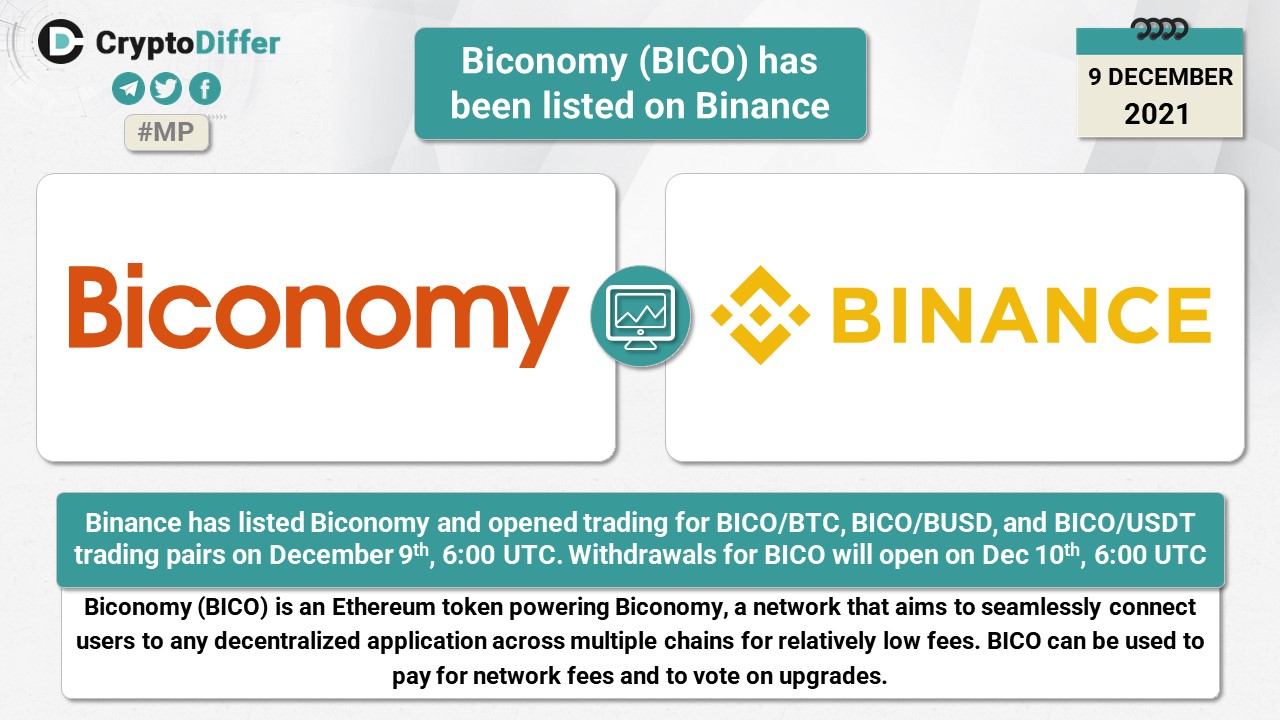 CryptoDiffer

#MP

Biconomy (BICO) has been listed on Binance

9 DECEMBER 2021

Biconomy

BINANCE

Binance has listed Biconomy and opened trading for BICO/BTC, BICO/BUSD, and BICO/USDT trading pairs on December 9$^{th}$, 6:00 UTC. Withdrawals for BICO will open on Dec 10$^{th}$, 6:00 UTC

Biconomy (BICO) is an Ethereum token powering Biconomy, a network that aims to seamlessly connect users to any decentralized application across multiple chains for relatively low fees. BICO can be used to pay for network fees and to vote on upgrades.